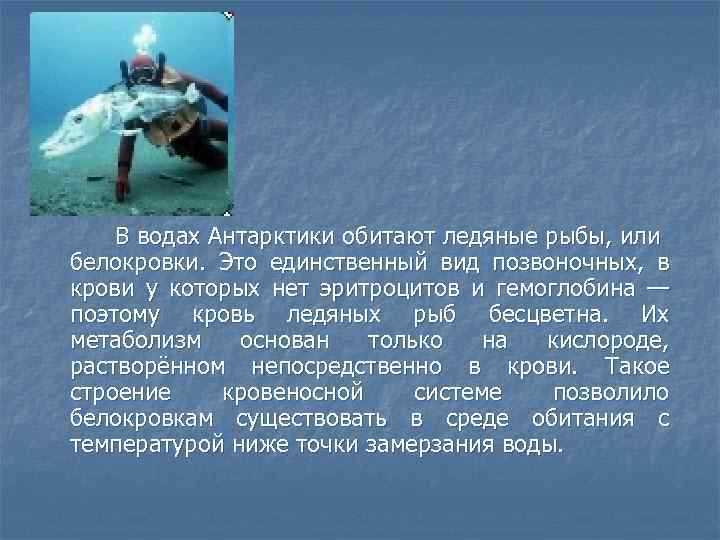 В водах Антарктики обитают ледяные рыбы, или белокровки. Это единственный вид позвоночных, в крови у которых нет эритроцитов и гемоглобина — поэтому кровь ледяных рыб бесцветна. Их метаболизм основан только на кислороде, растворённом непосредственно в крови. Такое строение кровеносной системе позволило белокровкам существовать в среде обитания с температурой ниже точки замерзания воды.